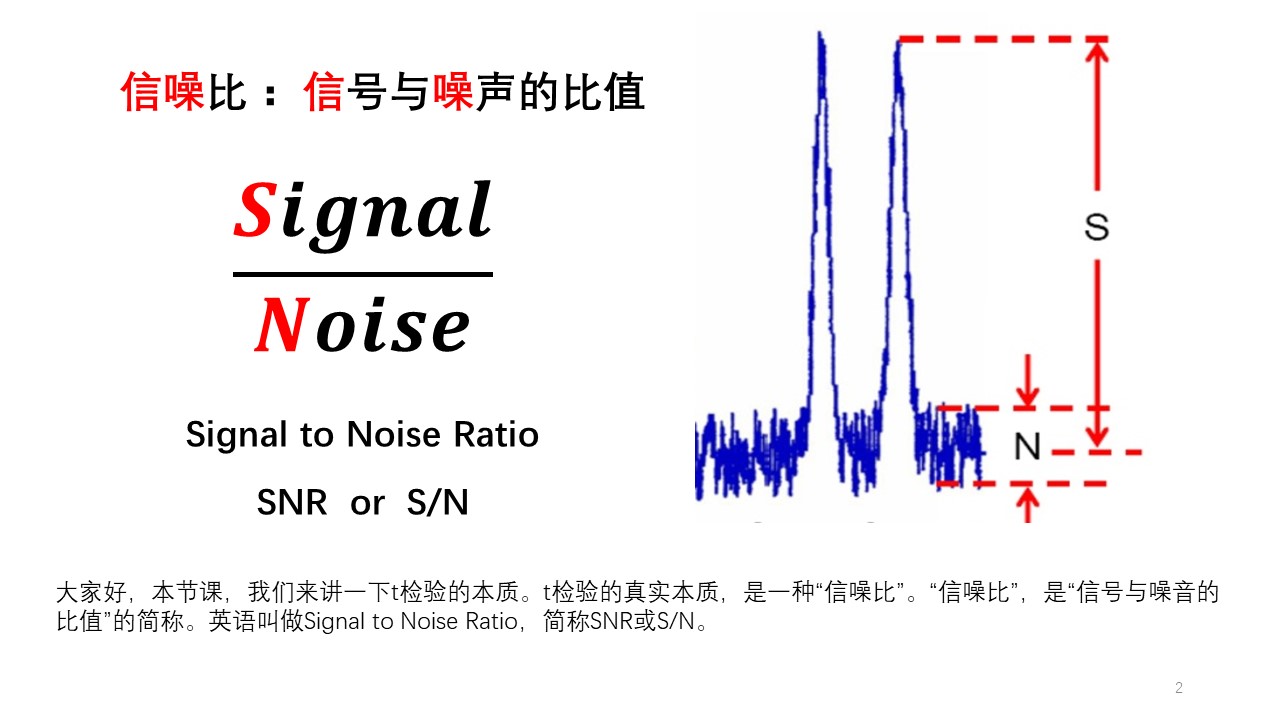 信噪比：信号与噪声的比值

$\frac{Signal}{Noise}$

Signal to Noise Ratio

SNR or S/N

S

N

大家好，本节课，我们来讲一下t检验的本质。t检验的真实本质，是一种“信噪比”。“信噪比”，是“信号与噪音的比值”的简称。英语叫做Signal to Noise Ratio，简称SNR或S/N。

2